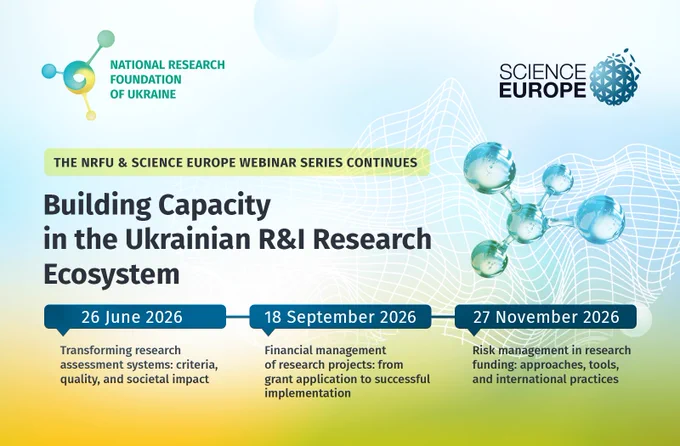 NATIONAL RESEARCH FOUNDATION OF UKRAINE

SCIENCE EUROPE

THE NRFU & SCIENCE EUROPE WEBINAR SERIES CONTINUES

Building Capacity in the Ukrainian R&I Research Ecosystem

26 June 2026

Transforming research assessment systems: criteria, quality, and societal impact

18 September 2026

Financial management of research projects: from grant application to successful implementation

27 November 2026

Risk management in research funding: approaches, tools, and international practices